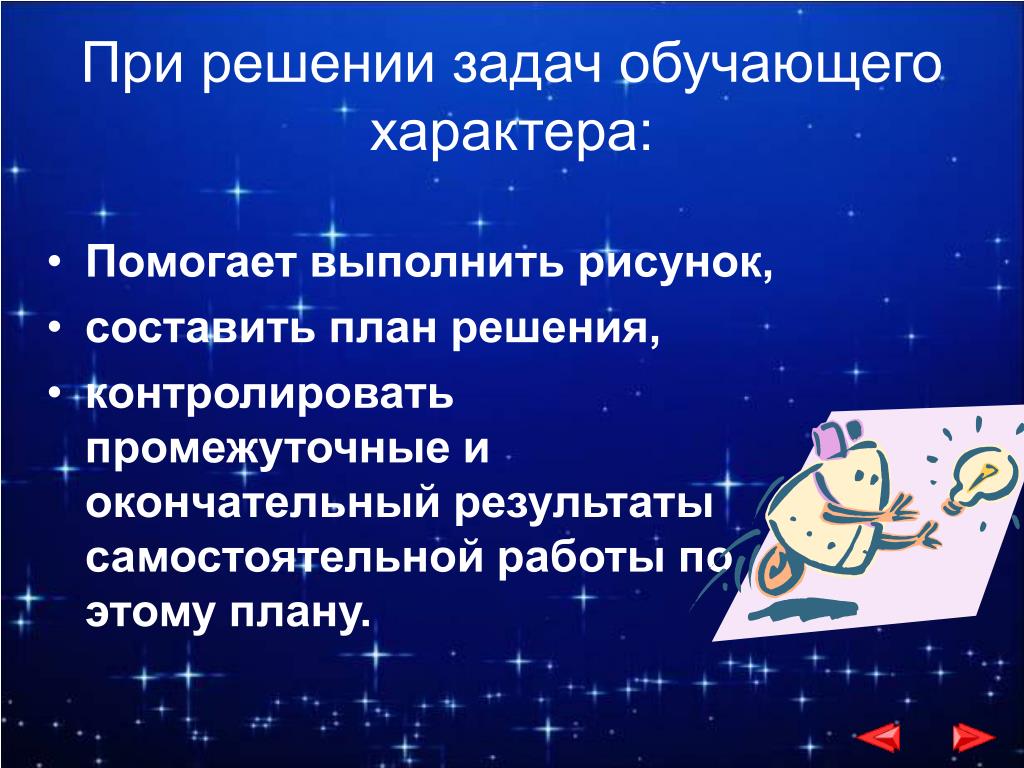 При решении задач обучающего характера:

• Помогает выполнить рисунок,
• составить план решения,
• контролировать промежуточные и окончательный результаты самостоятельной работы по этому плану.